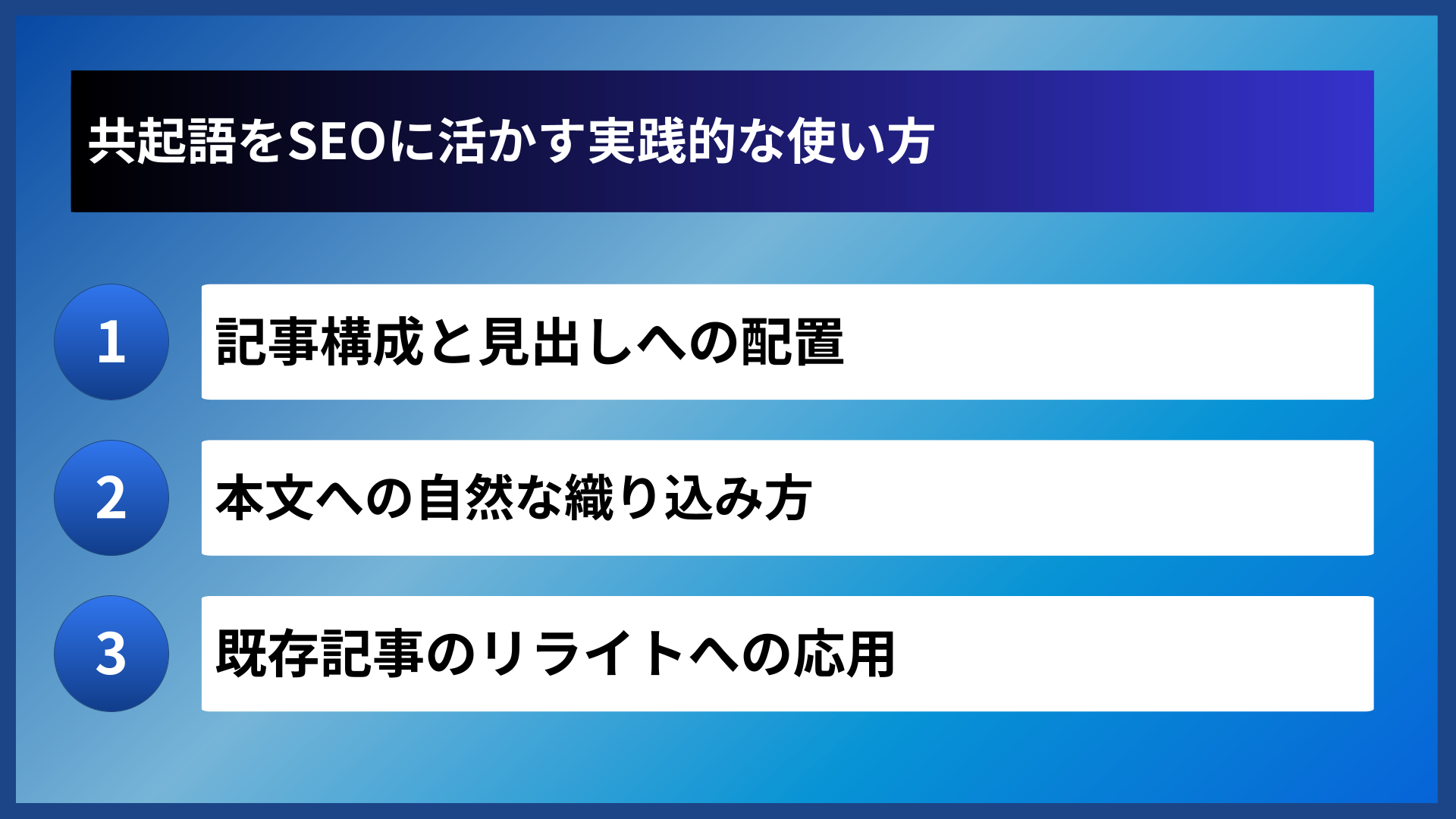 共起語をSEOに活かす実践的な使い方

1
記事構成と見出しへの配置

2
本文への自然な織り込み方

3
既存記事のリライトへの応用